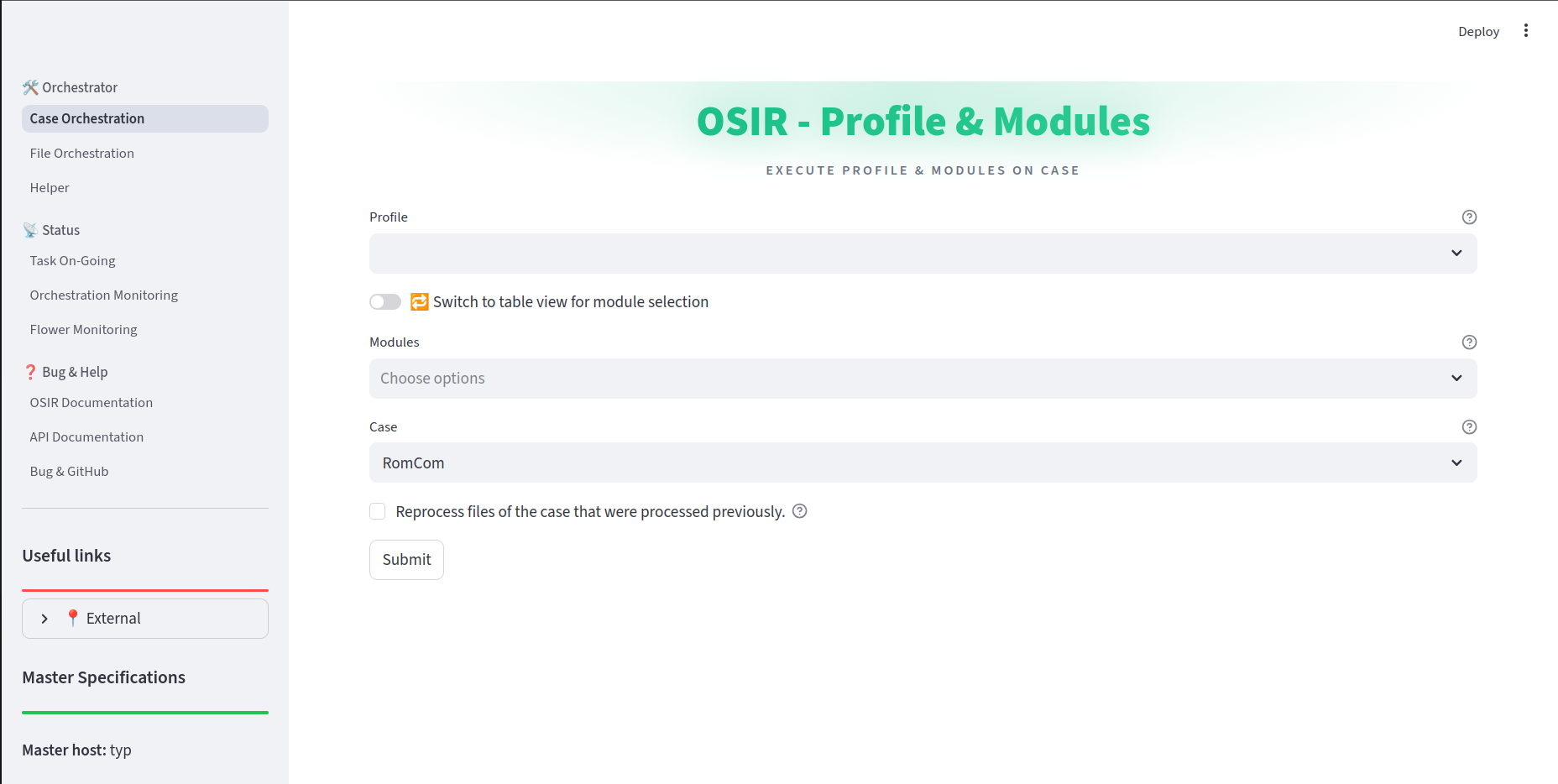 🛠️ Orchestrator
Case Orchestration
File Orchestration
Helper
📡 Status
Task On-Going
Orchestration Monitoring
Flower Monitoring
❓ Bug & Help
OSIR Documentation
API Documentation
Bug & GitHub

Useful links

📍 External

Master Specifications

Master host: typ

Deploy

OSIR - Profile & Modules

EXECUTE PROFILE & MODULES ON CASE

Profile

🔁 Switch to table view for module selection

Modules

Choose options

Case

RomCom

Reprocess files of the case that were processed previously.

Submit